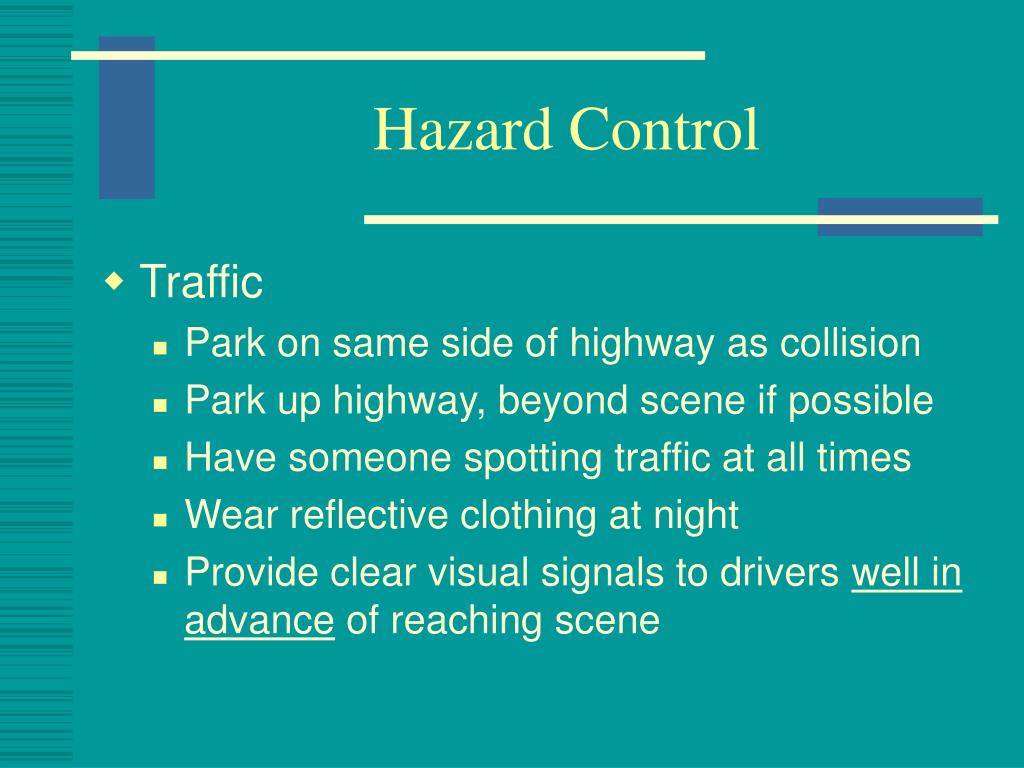 Hazard Control

◆ Traffic
▪ Park on same side of highway as collision
▪ Park up highway, beyond scene if possible
▪ Have someone spotting traffic at all times
▪ Wear reflective clothing at night
▪ Provide clear visual signals to drivers well in advance of reaching scene